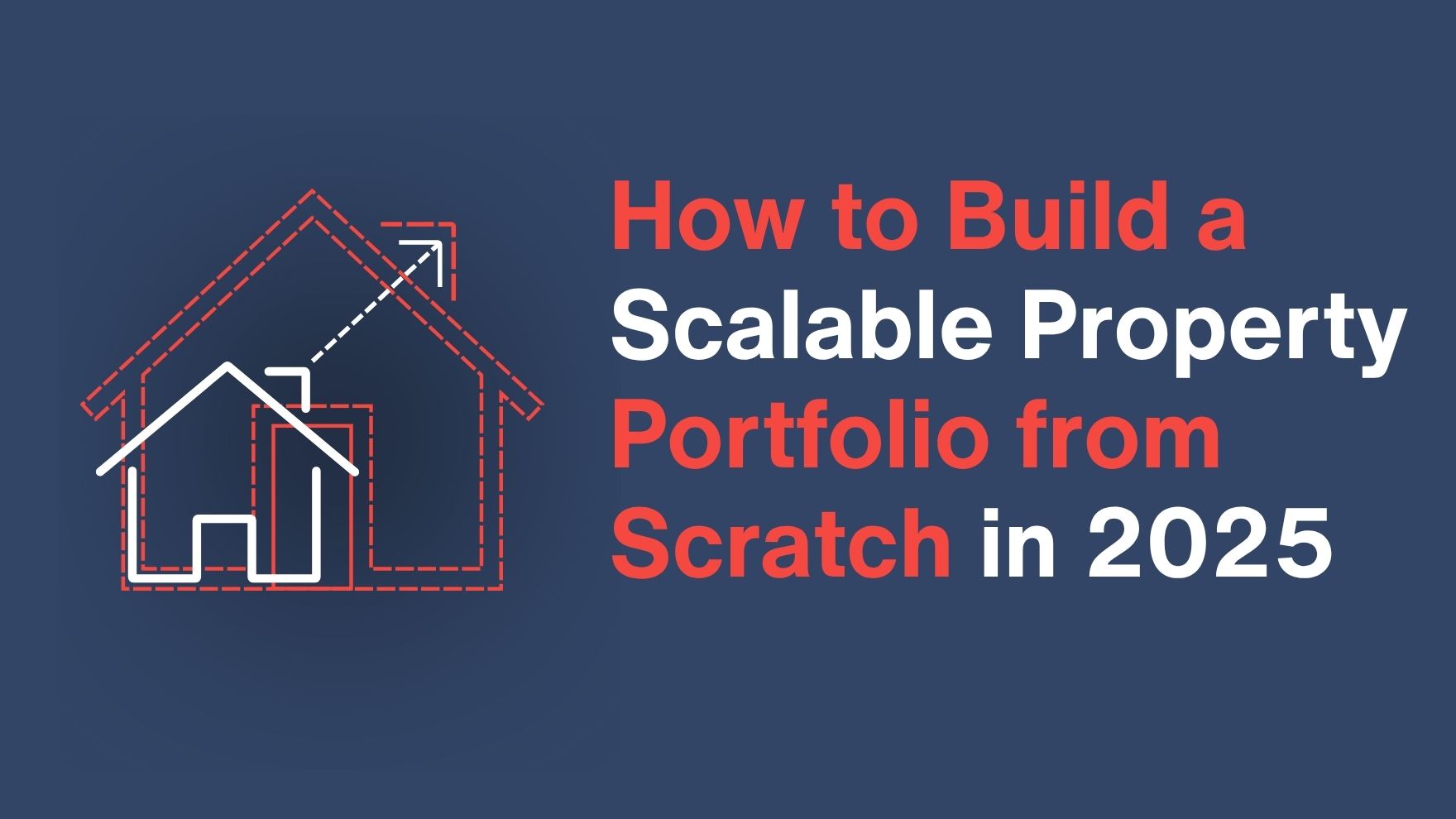 How to Build a Scalable Property Portfolio from Scratch in 2025